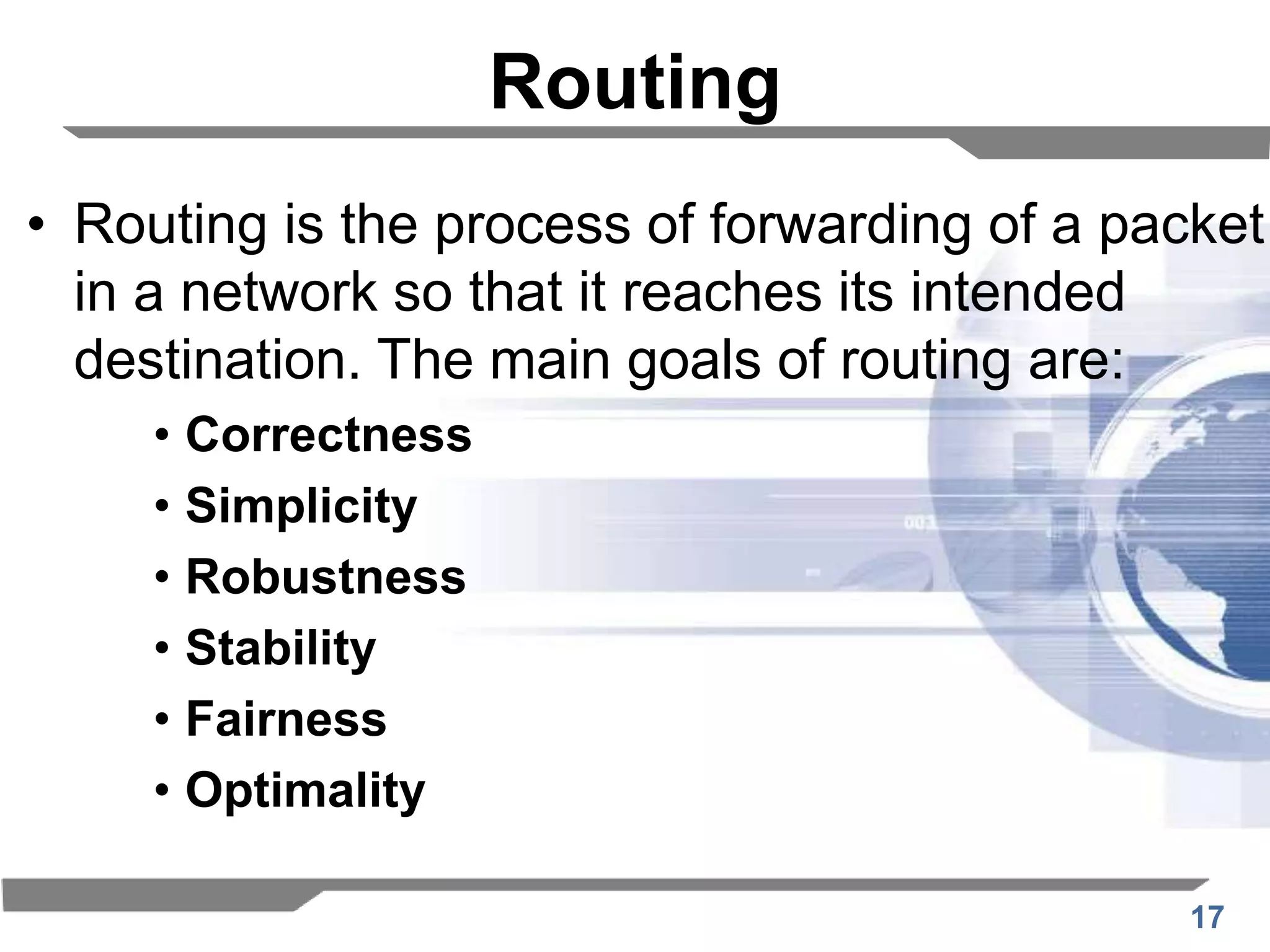 Routing

• Routing is the process of forwarding of a packet in a network so that it reaches its intended destination. The main goals of routing are:

• Correctness
• Simplicity
• Robustness
• Stability
• Fairness
• Optimality

17